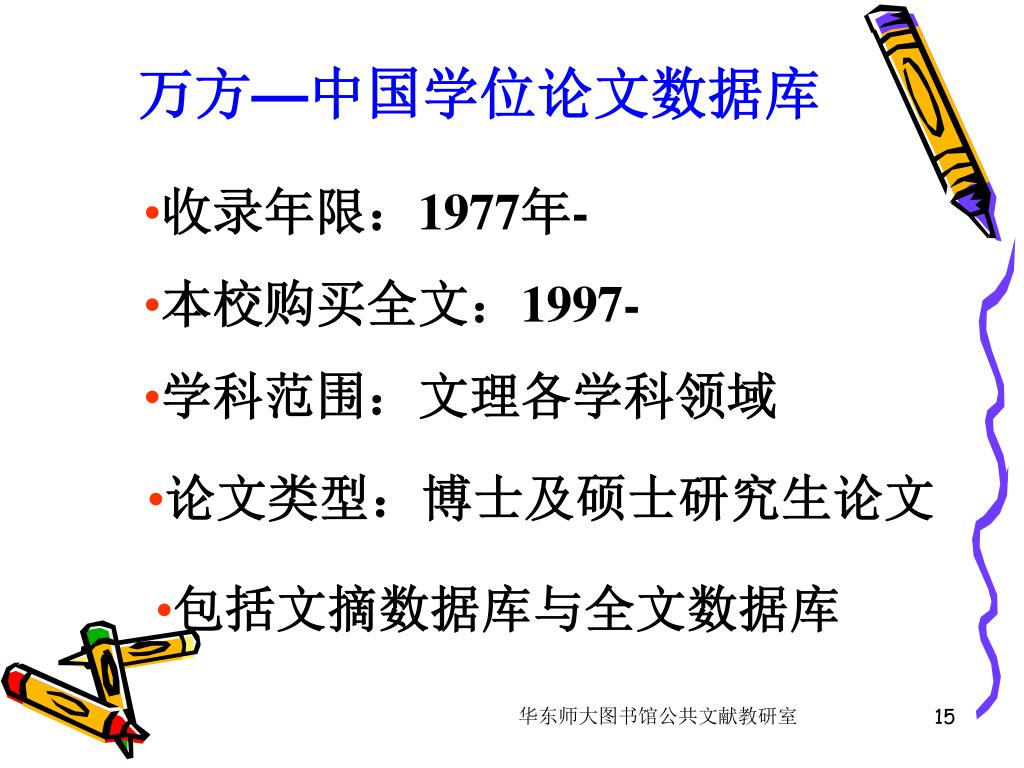 万方—中国学位论文数据库

•收录年限：1977年-

•本校购买全文：1997-

•学科范围：文理各学科领域

•论文类型：博士及硕士研究生论文

•包括文摘数据库与全文数据库

华东师大图书馆公共文献教研室

15